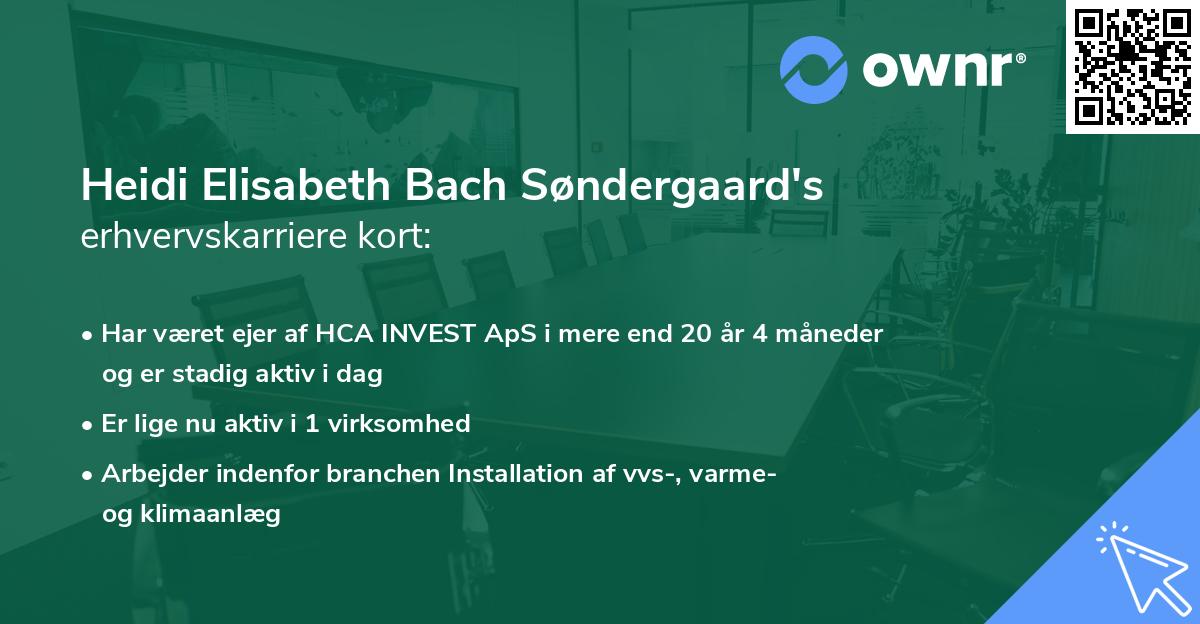 ownr®

Heidi Elisabeth Bach Søndergaard's erhvervskarriere kort:

• Har været ejer af HCA INVEST ApS i mere end 20 år 4 måneder og er stadig aktiv i dag

• Er lige nu aktiv i 1 virksomhed

• Arbejder indenfor branchen Installation af vvs-, varme- og klimaanlæg